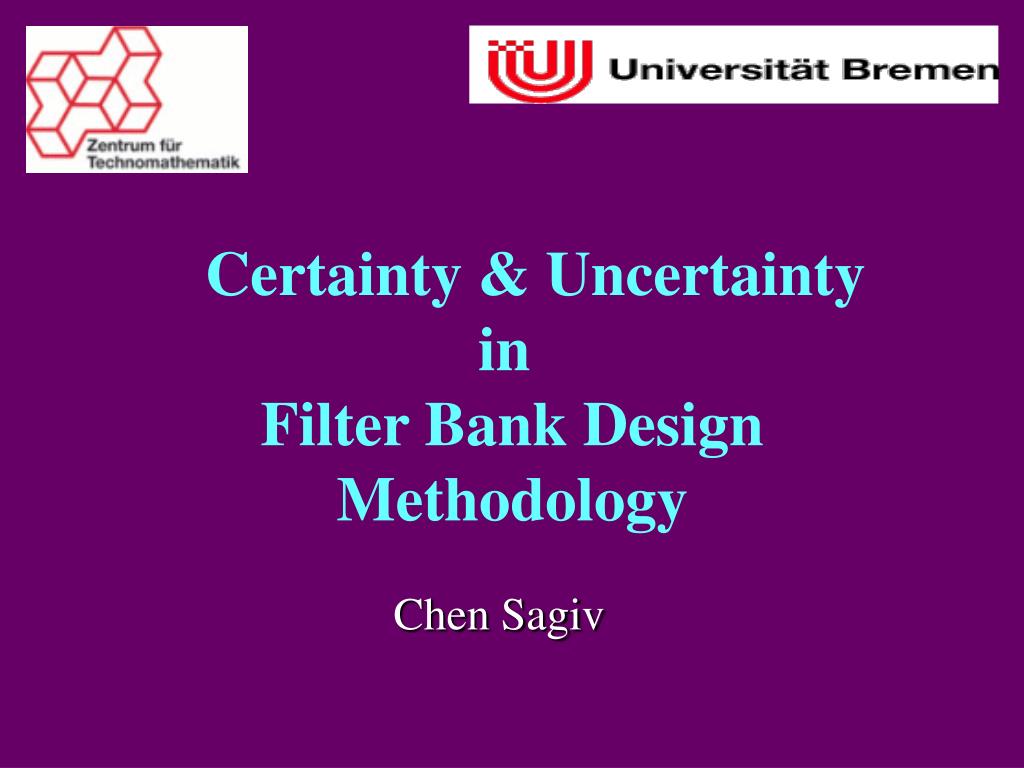 Zentrum für Technomathematik

Universität Bremen

Certainty & Uncertainty in Filter Bank Design Methodology

Chen Sagiv